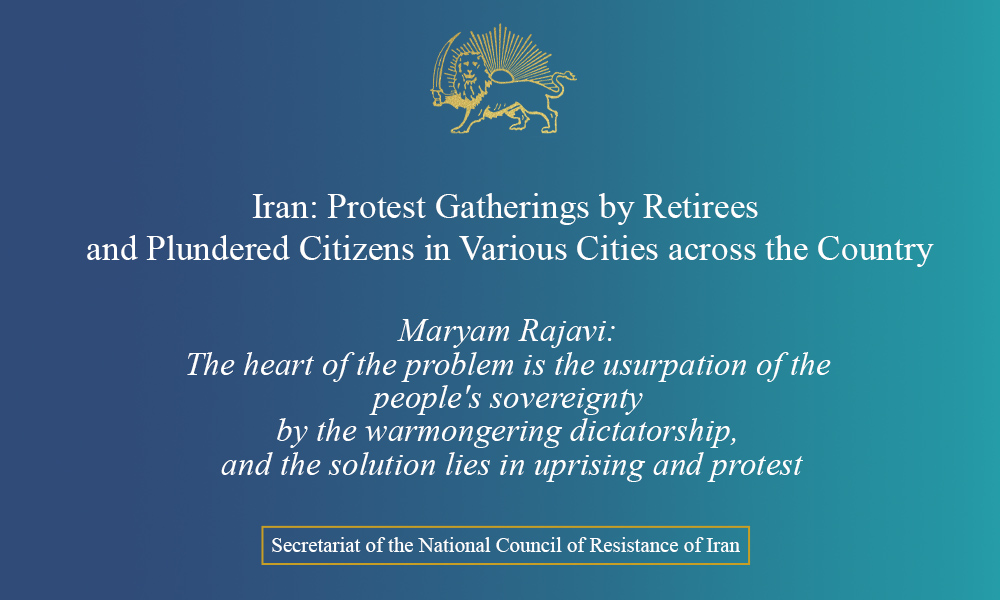 Iran: Protest Gatherings by Retirees and Plundered Citizens in Various Cities across the Country

Maryam Rajavi:
The heart of the problem is the usurpation of the people's sovereignty
by the warmongering dictatorship,
and the solution lies in uprising and protest

Secretariat of the National Council of Resistance of Iran